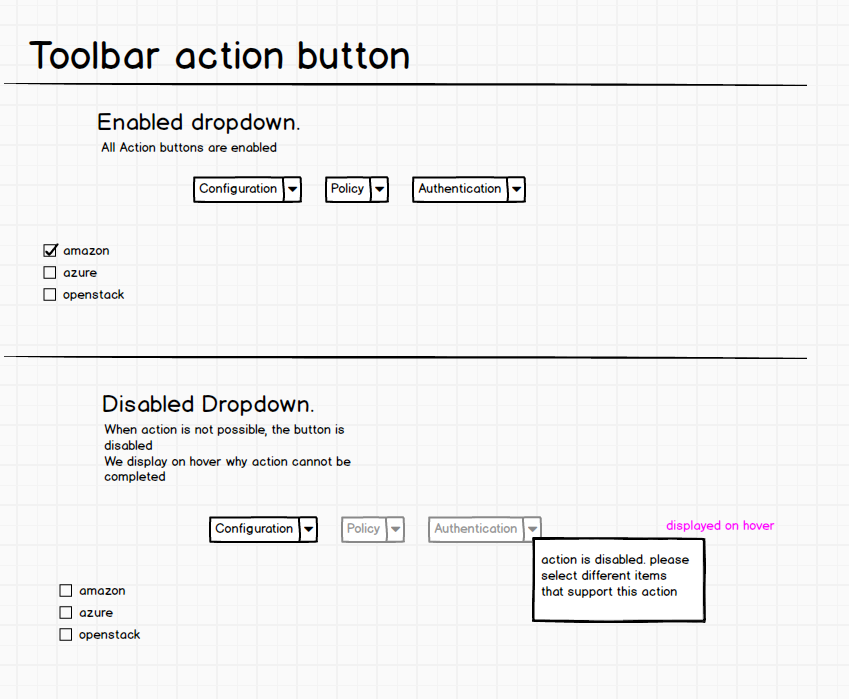 Toolbar action button

Enabled dropdown.

All Action buttons are enabled

Configuration Policy Authentication

amazon
azure
openstack

Disabled Dropdown.

When action is not possible, the button is disabled
We display on hover why action cannot be completed

Configuration Policy Authentication

displayed on hover

action is disabled. please select different items that support this action

amazon
azure
openstack